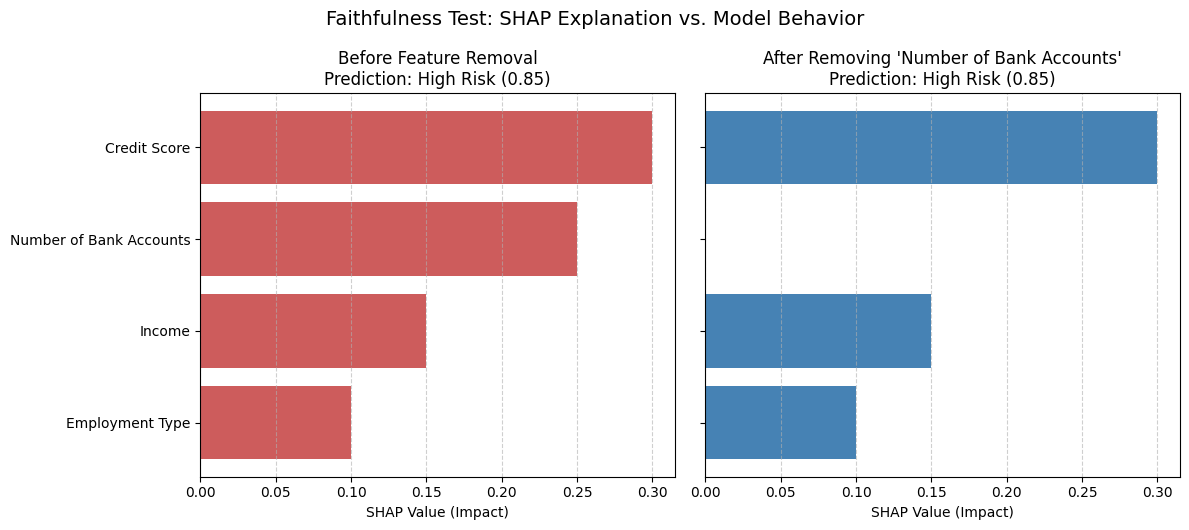 Faithfulness Test: SHAP Explanation vs. Model Behavior

Before Feature Removal
Prediction: High Risk (0.85)

Credit Score
Number of Bank Accounts
Income
Employment Type

0.00 0.05 0.10 0.15 0.20 0.25 0.30
SHAP Value (Impact)

After Removing 'Number of Bank Accounts'
Prediction: High Risk (0.85)

0.00 0.05 0.10 0.15 0.20 0.25 0.30
SHAP Value (Impact)